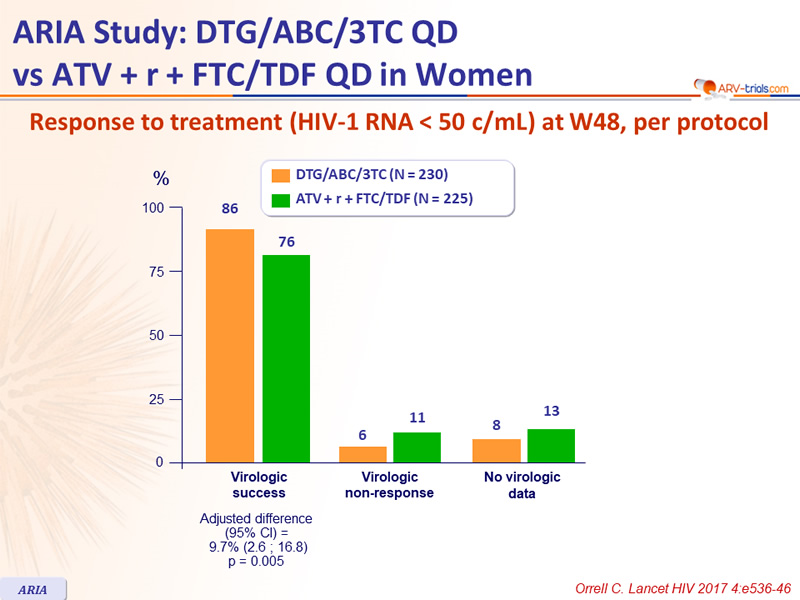 ARIA Study: DTG/ABC/3TC QD vs ATV + r + FTC/TDF QD in Women

ARV-trials.com

Response to treatment (HIV-1 RNA < 50 c/mL) at W48, per protocol

DTG/ABC/3TC (N = 230)
ATV + r + FTC/TDF (N = 225)

%
100
75
50
25
0

86
76
6
11
8
13

Virologic success
Virologic non-response
No virologic data

Adjusted difference (95% CI) = 9.7% (2.6 ; 16.8)
p = 0.005

ARIA

Orrell C. Lancet HIV 2017 4:e536-46